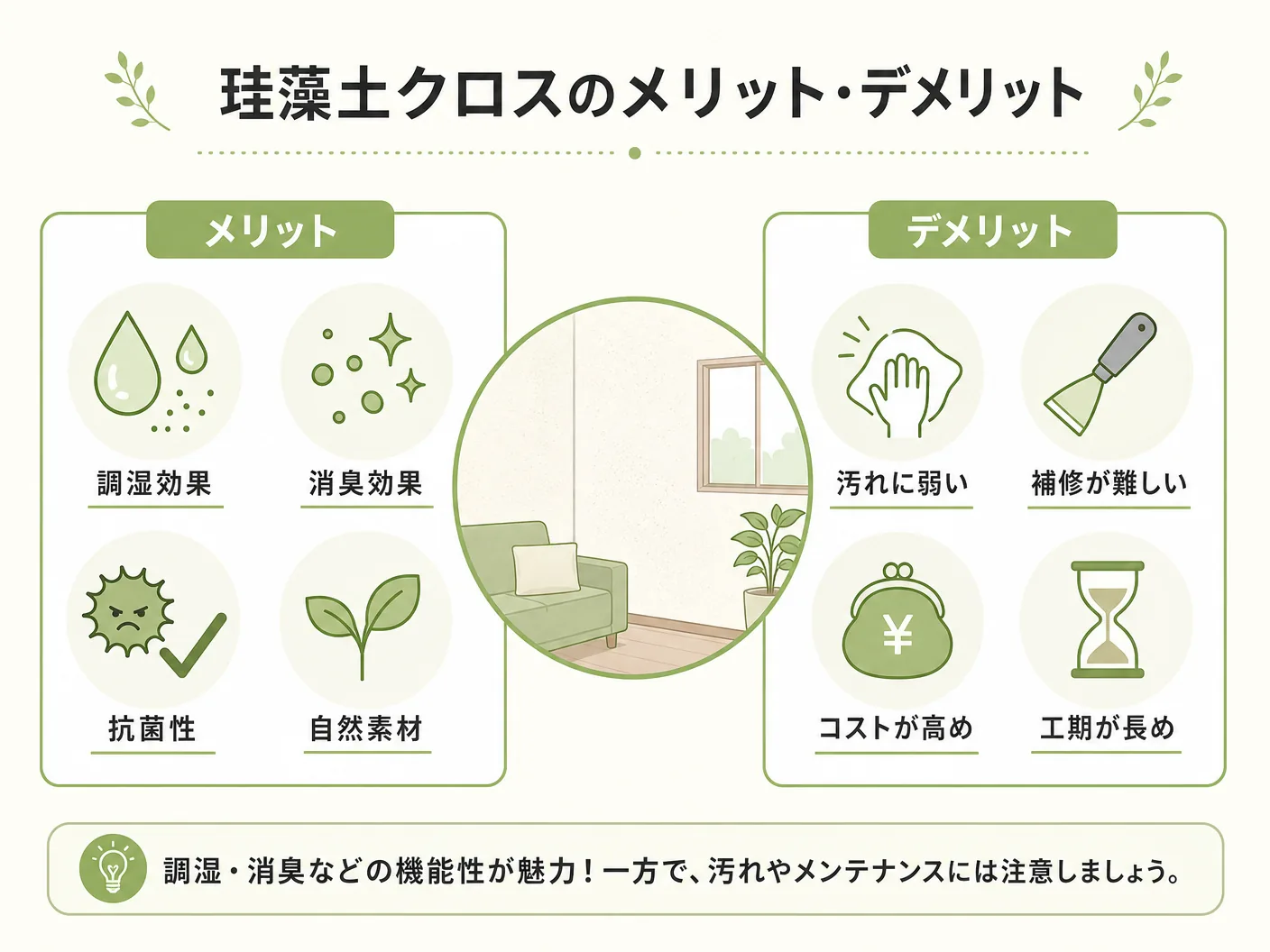 珪藻土クロスのメリット・デメリット

メリット

調湿効果

消臭効果

抗菌性

自然素材

デメリット

汚れに弱い

補修が難しい

¥

コストが高め

工期が長め

調湿・消臭などの機能性が魅力！一方で、汚れやメンテナンスには注意しましょう。